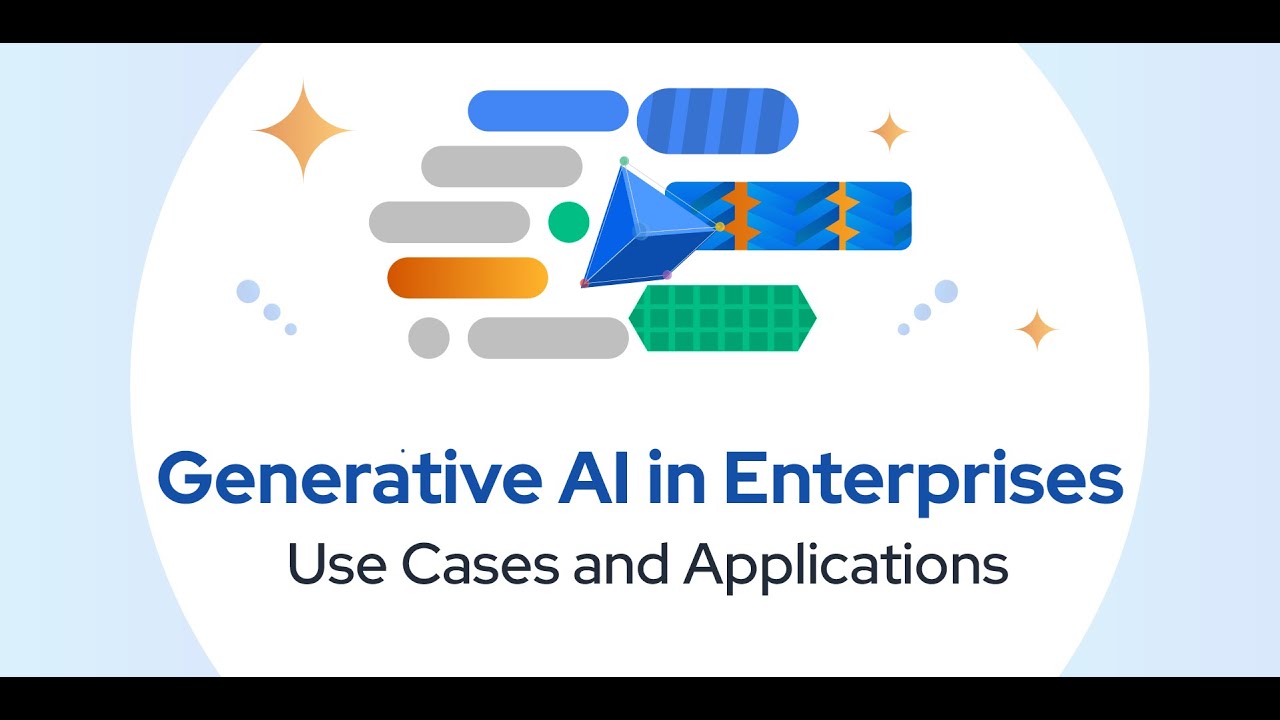 Generative AI in Enterprises
Use Cases and Applications